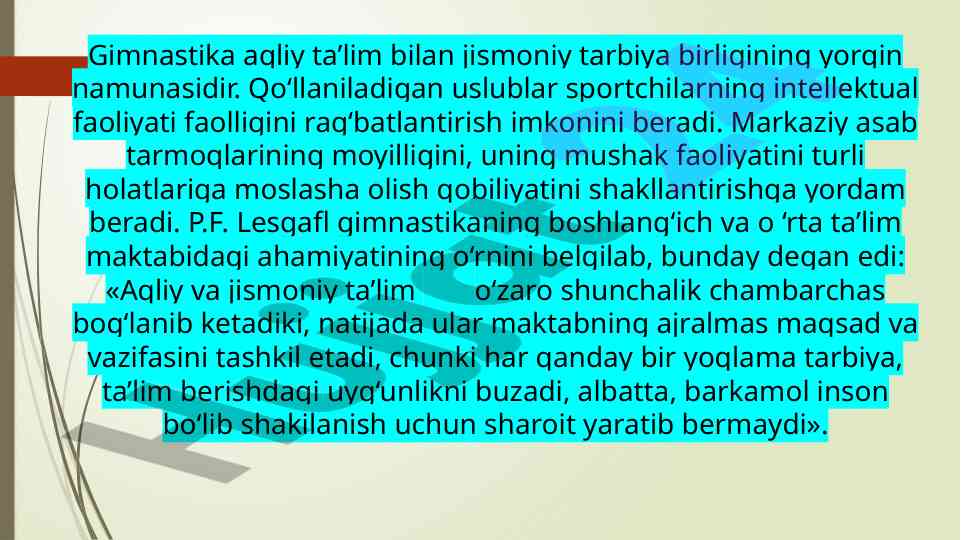 Gimnastika aqliy ta’lim bilan jismoniy tarbiya birligining yorqin namunasidir. Qo‘llaniladigan uslublar sportchilarning intellektual faoliyati faolligini rag‘batlantirish imkonini beradi. Markaziy asab tarmoqlarining moyilligini, uning mushak faoliyatini turli holatlariga moslasha olish qobiliyatini shakllantirishga yordam beradi. P.F. Lesgafl gimnastikaning boshlang‘ich va o ‘rta ta’lim maktabidagi ahamiyatining o‘rnini belgilab, bunday degan edi: «Aqliy va jismoniy ta’lim o‘zaro shunchalik chambarchas bog‘lanib ketadiki, natijada ular maktabning ajralmas maqsad va vazifasini tashkil etadi, chunki har qanday bir yoqlama tarbiya, ta’lim berishdagi uyg‘unlikni buzadi, albatta, barkamol inson bo‘lib shakilanish uchun sharoit yaratib bermaydi».